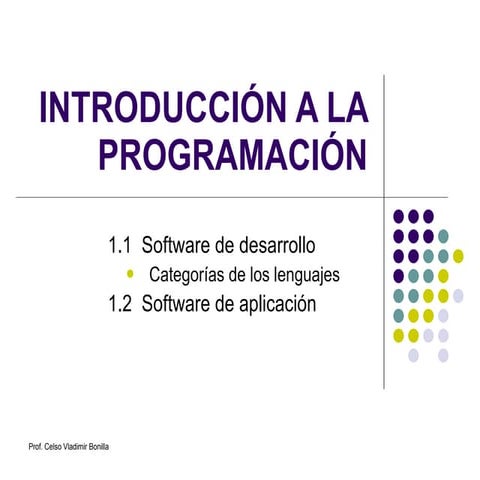 INTRODUCCIÓN A LA PROGRAMACIÓN

1.1 Software de desarrollo
• Categorías de los lenguajes
1.2 Software de aplicación

Prof. Celso Vladimir Bonilla